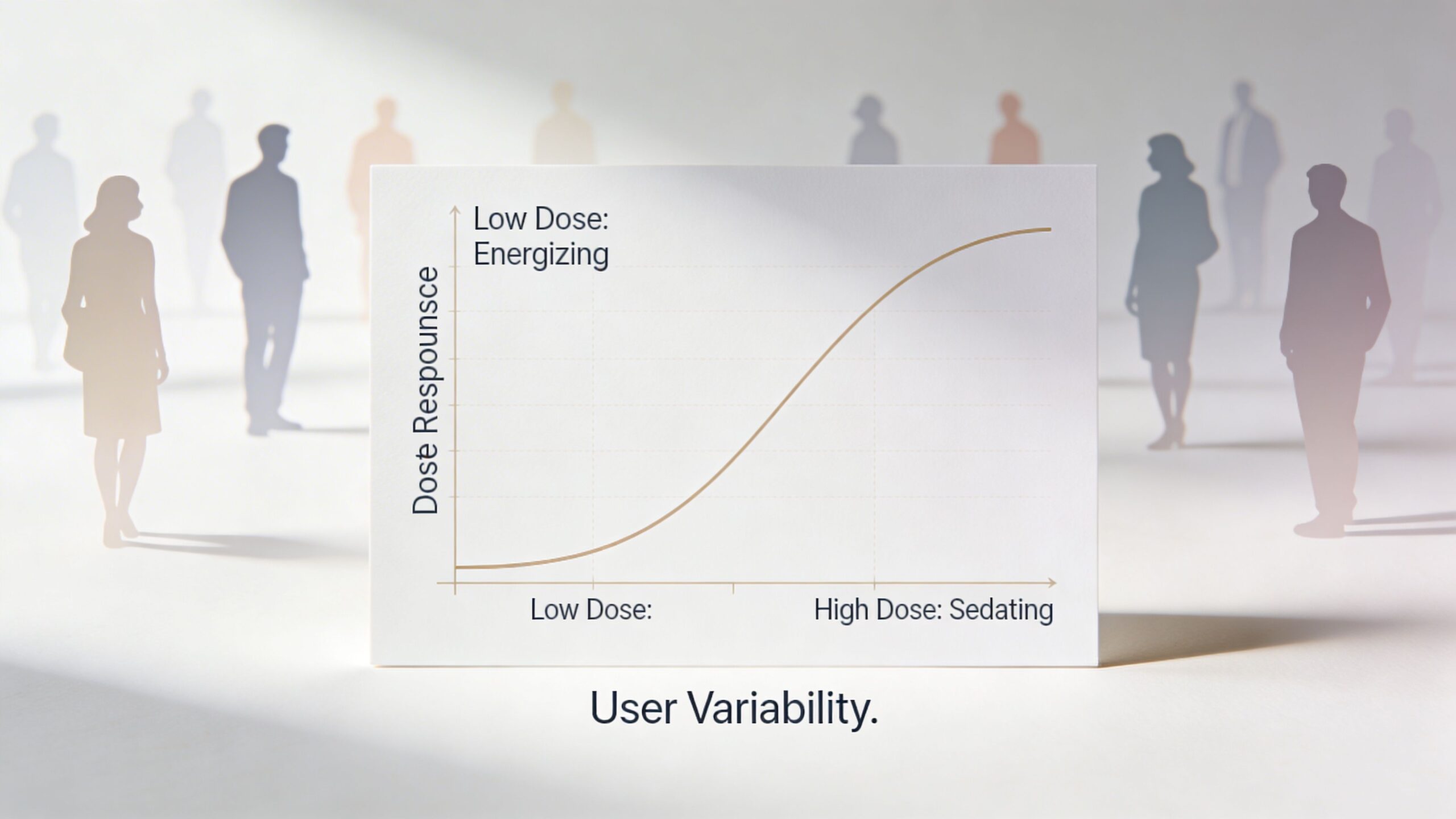 Low Dose:
Energizing

Dose Respounsce

Low Dose:

High Dose: Sedating

User Variability.